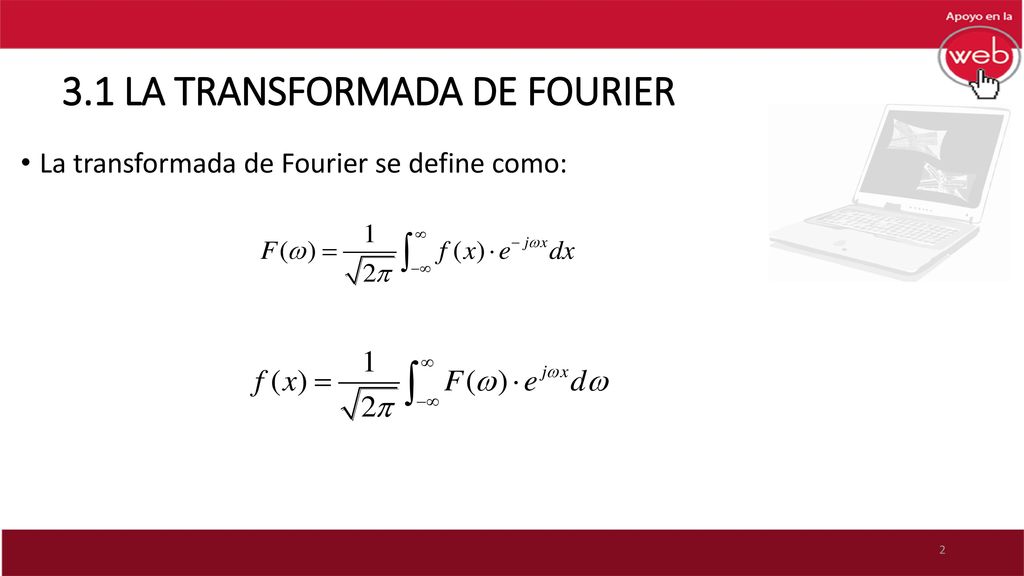 Apoyo en la
web

3.1 LA TRANSFORMADA DE FOURIER

• La transformada de Fourier se define como:

$F(\omega) = \frac{1}{\sqrt{2\pi}} \int_{-\infty}^{\infty} f(x) \cdot e^{-j\omega x} dx$

$f(x) = \frac{1}{\sqrt{2\pi}} \int_{-\infty}^{\infty} F(\omega) \cdot e^{j\omega x} d\omega$

2